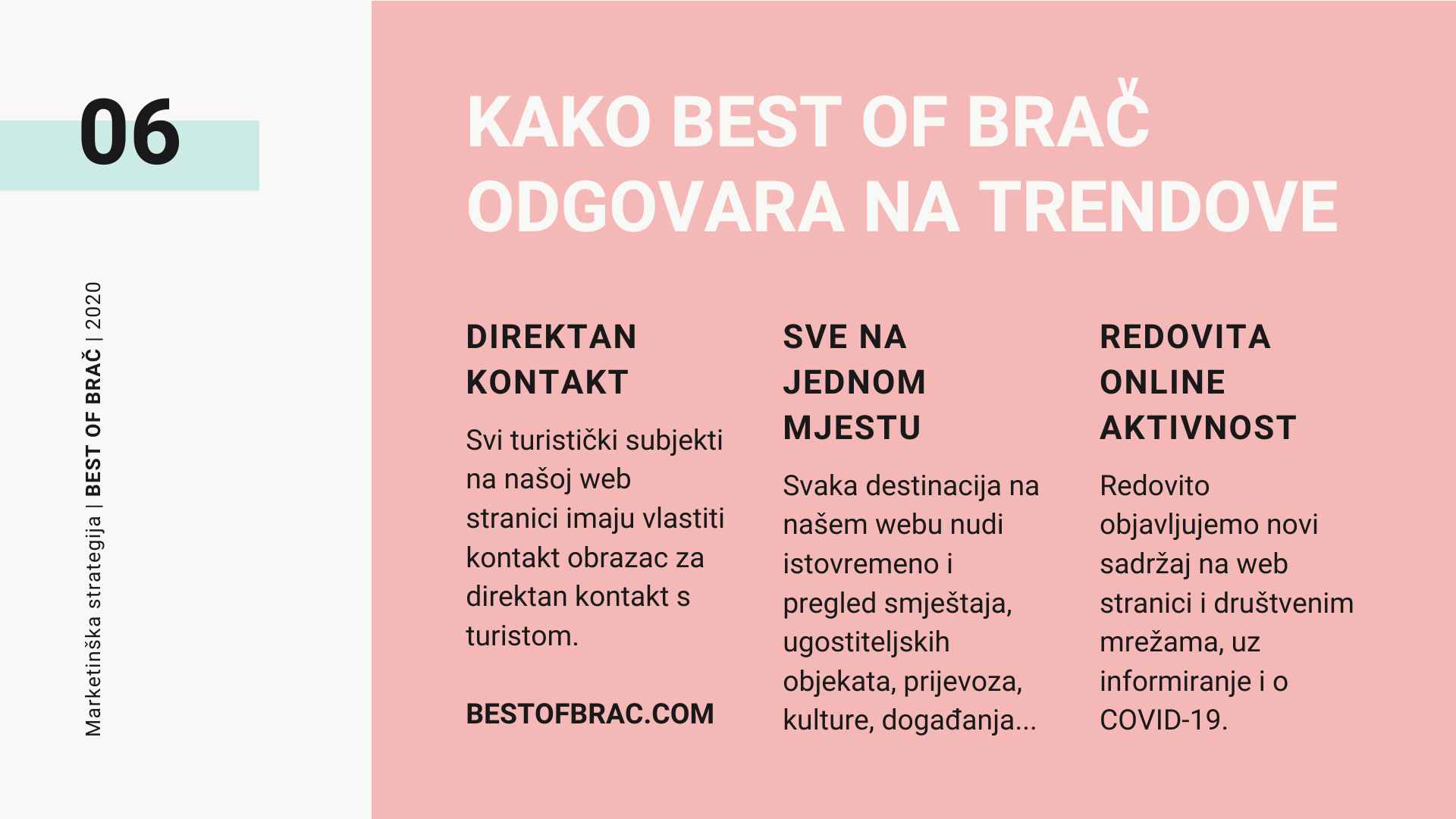 06

Marketinška strategija | BEST OF BRAČ | 2020

KAKO BEST OF BRAČ ODGOVARA NA TRENDOVE

DIREKTAN KONTAKT

Svi turistički subjekti na našoj web stranici imaju vlastiti kontakt obrazac za direktan kontakt s turistom.

BESTOFBRAC.COM

SVE NA JEDNOM MJESTU

Svaka destinacija na našem webu nudi istovremeno i pregled smještaja, ugostiteljskih objekata, prijevoza, kulture, događanja...

REDOVITA ONLINE AKTIVNOST

Redovito objavljujemo novi sadržaj na web stranici i društvenim mrežama, uz informiranje i o COVID-19.